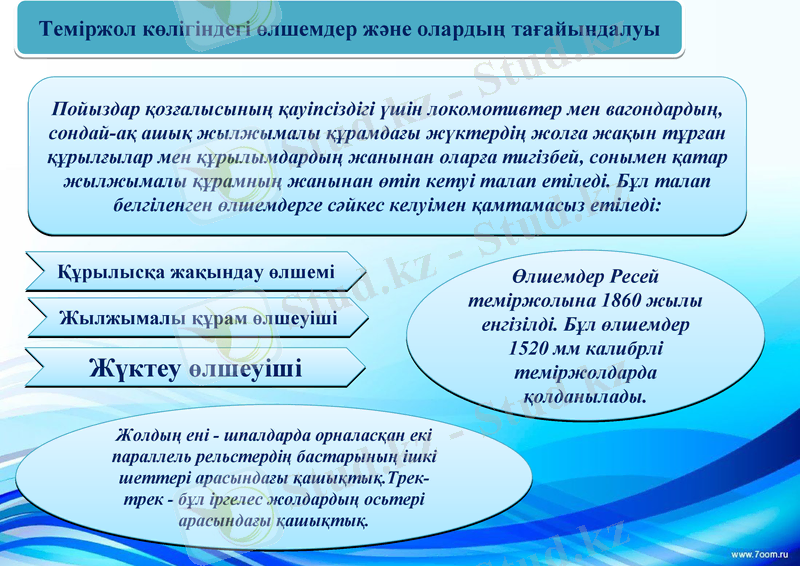 Теміржол көлігіндегі өлшемдер және олардың тағайындалуы

Пойыздар қозғалысының қауіпсіздігі үшін локомотивтер мен вагондардың, сондай-ақ ашық жылжымалы құрамдағы жүктердің жолға жақын тұрған құрылғылар мен құрылымдардың жанынан оларға тигізбей, сонымен қатар жылжымалы құрамның жанынан өтіп кетуі талап етіледі. Бұл талап белгіленген өлшемдерге сәйкес келуімен қамтамасыз етіледі:

Құрылысқа жақындау өлшемі

Жылжымалы құрам өлшеуіші

Жүктеу өлшеуіші

Өлшемдер Ресей теміржолына 1860 жылы енгізілді. Бұл өлшемдер 1520 мм калибрлі теміржолдарда қолданылады.

Жолдың ені - шпалдарда орналасқан екі параллель рельстердің бастарының ішкі шеттері арасындағы қашықтық.Трек-трек - бұл іргелес жолдардың осьтері арасындағы қашықтық.

Stud.kz - Stud.kz

www.7oom.ru